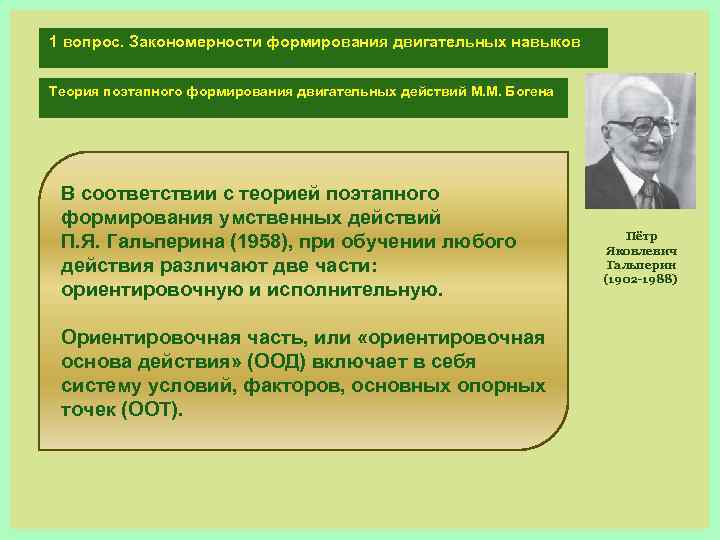 1 вопрос. Закономерности формирования двигательных навыков

Теория поэтапного формирования двигательных действий М.М. Богена

В соответствии с теорией поэтапного формирования умственных действий П.Я. Гальперина (1958), при обучении любого действия различают две части: ориентировочную и исполнительную.

Ориентировочная часть, или «ориентировочная основа действия» (ООД) включает в себя систему условий, факторов, основных опорных точек (ООТ).

Пётр Яковлевич Гальперин (1902-1988)